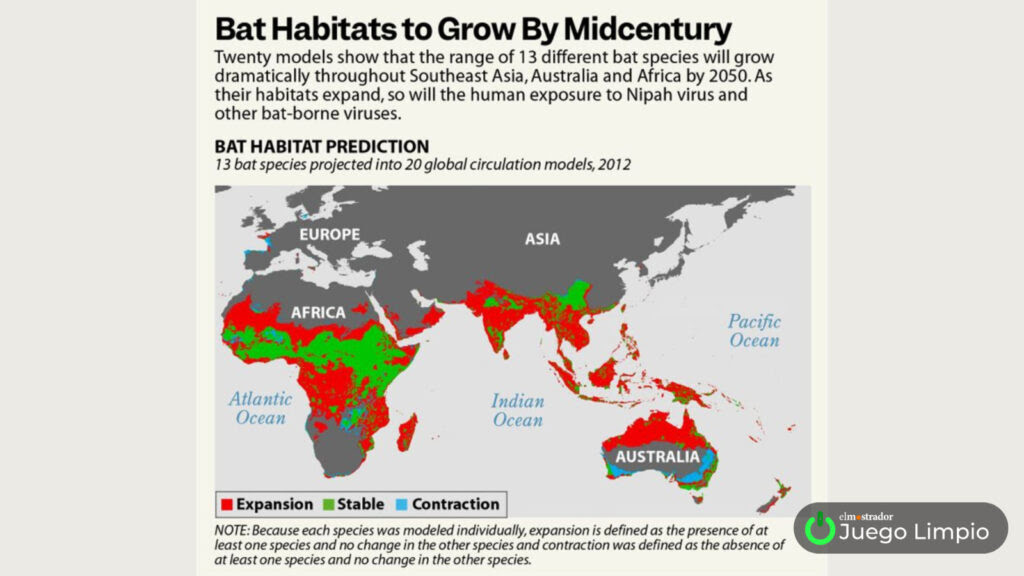 Bat Habitats to Grow By Midcentury

Twenty models show that the range of 13 different bat species will grow dramatically throughout Southeast Asia, Australia and Africa by 2050. As their habitats expand, so will the human exposure to Nipah virus and other bat-borne viruses.

BAT HABITAT PREDICTION

13 bat species projected into 20 global circulation models, 2012

EUROPE

ASIA

AFRICA

Pacific Ocean

Atlantic Ocean

Indian Ocean

AUSTRALIA

Expansion Stable Contraction

NOTE: Because each species was modeled individually, expansion is defined as the presence of at least one species and no change in the other species and contraction was defined as the absence of at least one species and no change in the other species.

elmostrador
Juego Limpio